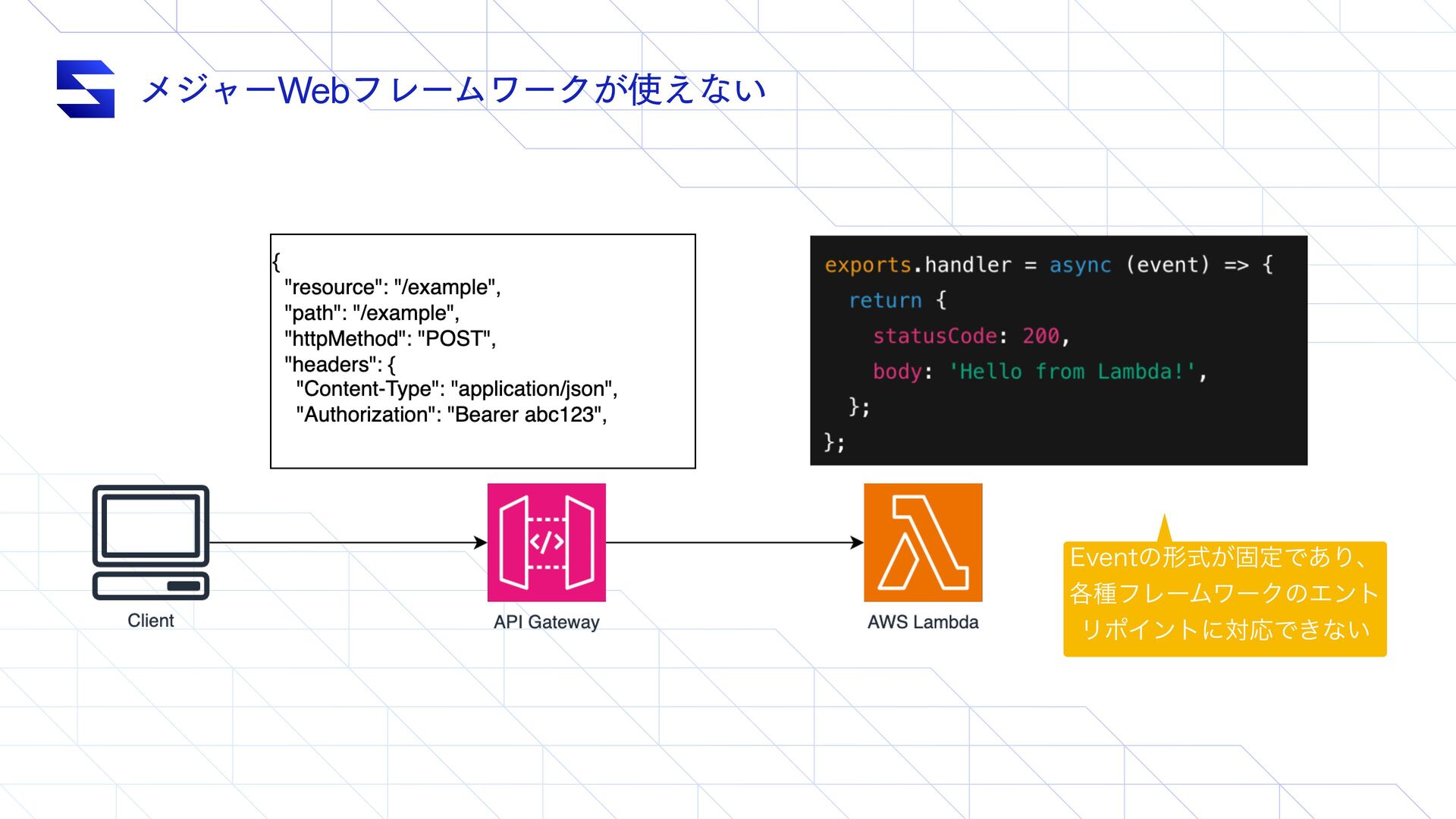 メジャーWebフレームワークが使えない

{
  "resource": "/example",
  "path": "/example",
  "httpMethod": "POST",
  "headers": {
    "Content-Type": "application/json",
    "Authorization": "Bearer abc123",

exports.handler = async (event) => {
  return {
    statusCode: 200,
    body: 'Hello from Lambda!',
  };
};

Client

API Gateway

AWS Lambda

Eventの形式が固定であり、各種フレームワークのエントリポイントに対応できない